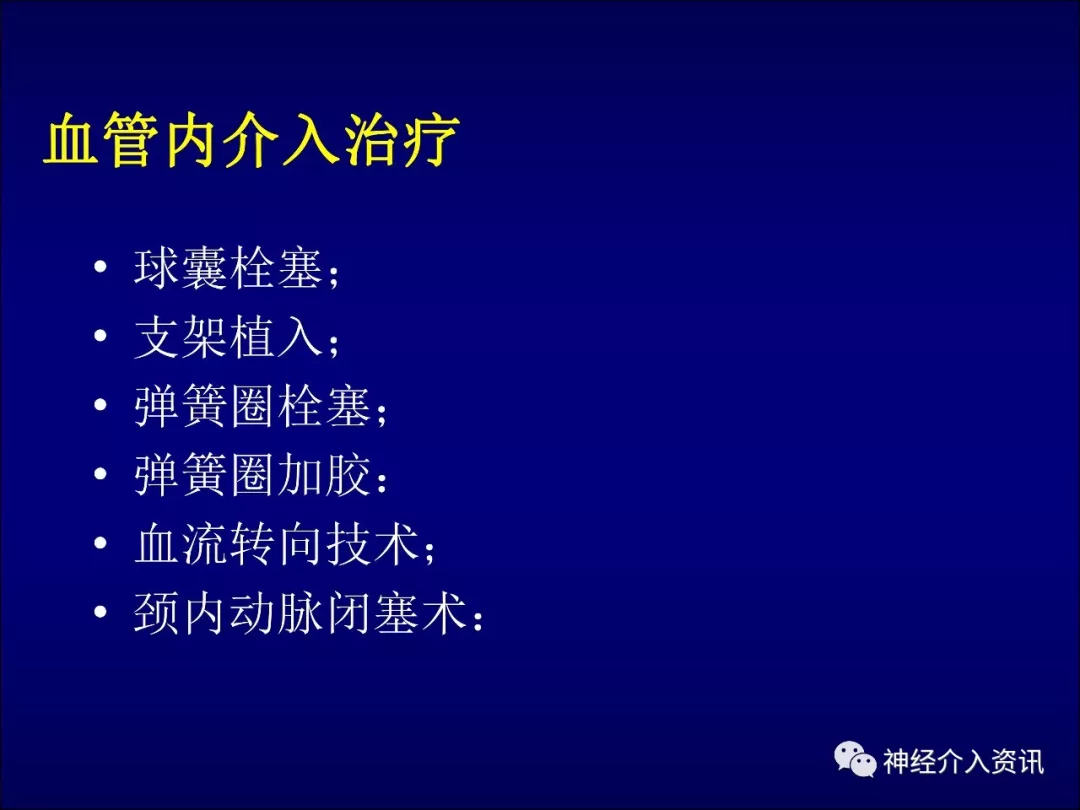 血管内介入治疗

• 球囊栓塞；
• 支架植入；
• 弹簧圈栓塞；
• 弹簧圈加胶：
• 血流转向技术；
• 颈内动脉闭塞术：

神经介入资讯